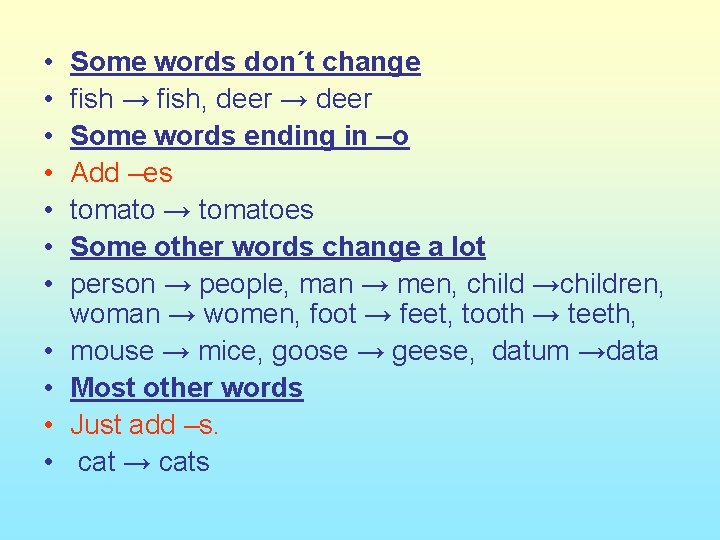 • Some words don´t change
• fish → fish, deer → deer
• Some words ending in –o
• Add –es
• tomato → tomatoes
• Some other words change a lot
• person → people, man → men, child →children, woman → women, foot → feet, tooth → teeth,
• mouse → mice, goose → geese, datum →data
• Most other words
• Just add –s.
• cat → cats